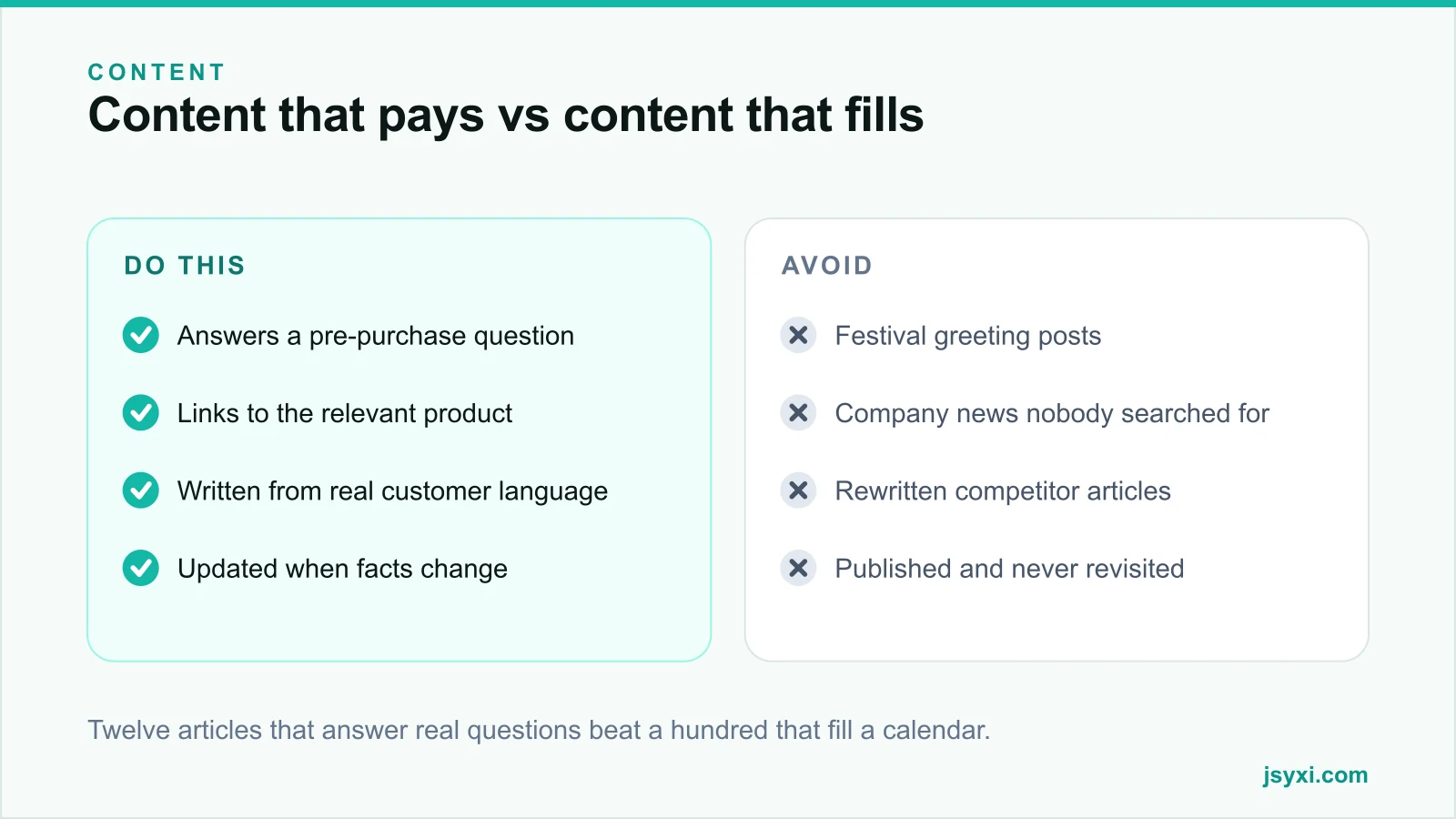 CONTENT
Content that pays vs content that fills

DO THIS

Answers a pre-purchase question

Links to the relevant product

Written from real customer language

Updated when facts change

AVOID

Festival greeting posts

Company news nobody searched for

Rewritten competitor articles

Published and never revisited

Twelve articles that answer real questions beat a hundred that fill a calendar.

jsyxi.com